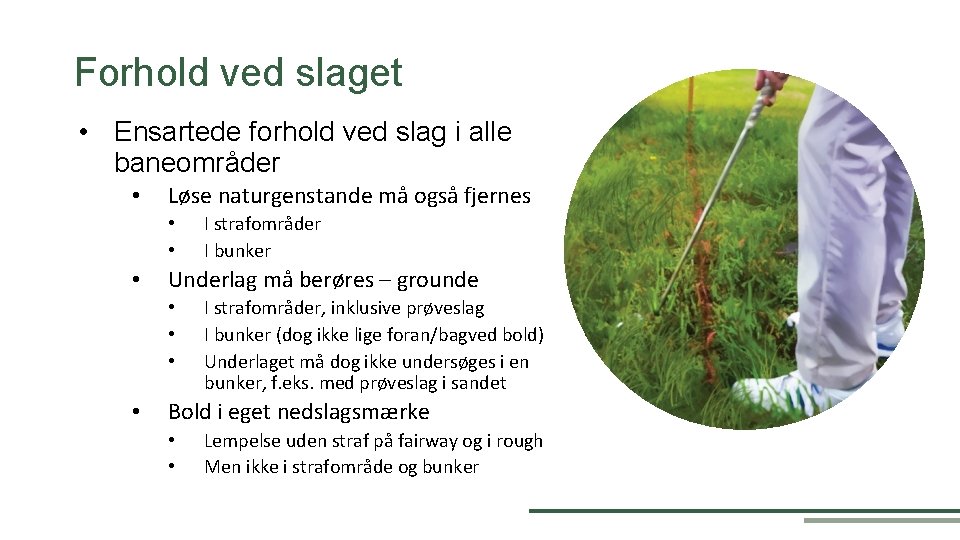 Forhold ved slaget

• Ensartede forhold ved slag i alle baneområder

• Løse naturgenstande må også fjernes

• I strafområder
• I bunker

• Underlag må berøres – grounde

• I strafområder, inklusive prøveslag
• I bunker (dog ikke lige foran/bagved bold)
• Underlaget må dog ikke undersøges i en bunker, f.eks. med prøveslag i sandet

• Bold i eget nedslagsmærke

• Lempelse uden straf på fairway og i rough
• Men ikke i strafområde og bunker